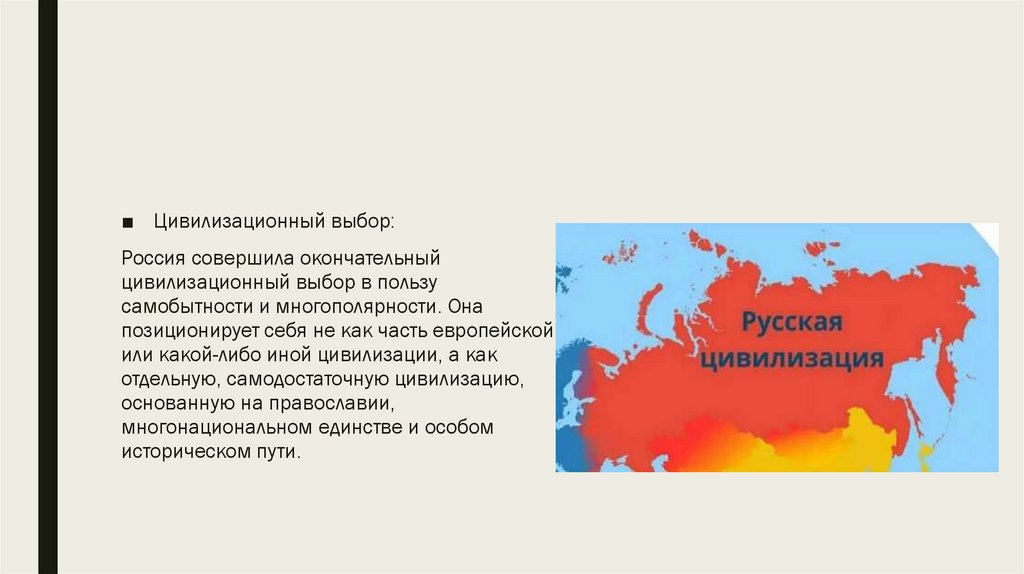 ■ Цивилизационный выбор:

Россия совершила окончательный цивилизационный выбор в пользу самобытности и многополярности. Она позиционирует себя не как часть европейской или какой-либо иной цивилизации, а как отдельную, самодостаточную цивилизацию, основанную на православии, многонациональном единстве и особом историческом пути.

Русская цивилизация